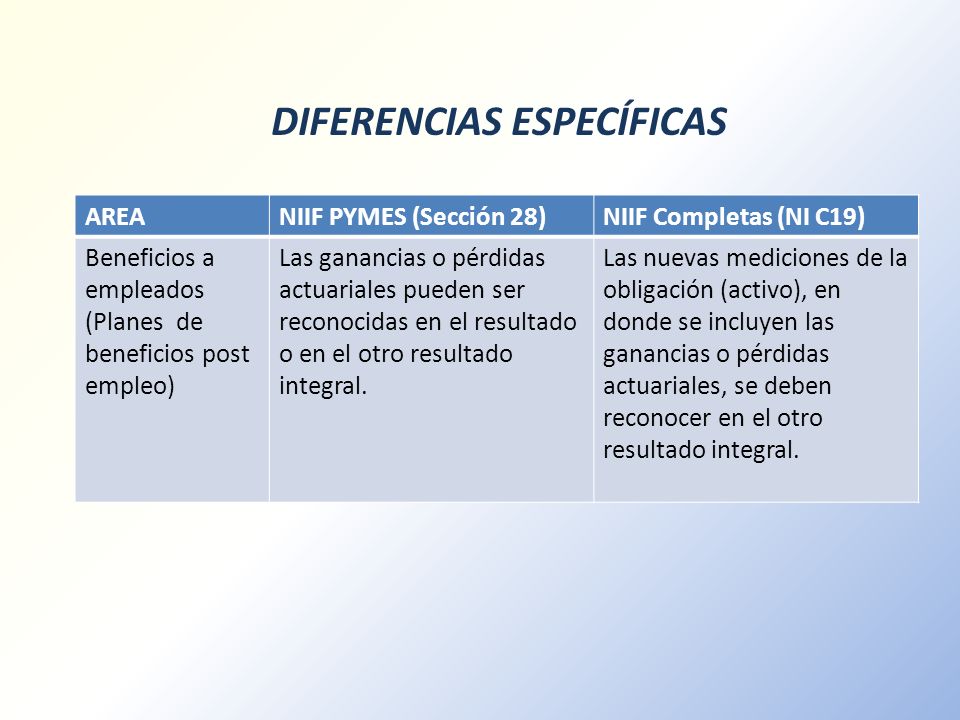 DIFERENCIAS ESPECÍFICAS

| AREA | NIIF PYMES (Sección 28) | NIIF Completas (NI C19) |
|---|---|---|
| Beneficios a empleados (Planes de beneficios post empleo) | Las ganancias o pérdidas actuariales pueden ser reconocidas en el resultado o en el otro resultado integral. | Las nuevas mediciones de la obligación (activo), en donde se incluyen las ganancias o pérdidas actuariales, se deben reconocer en el otro resultado integral. |